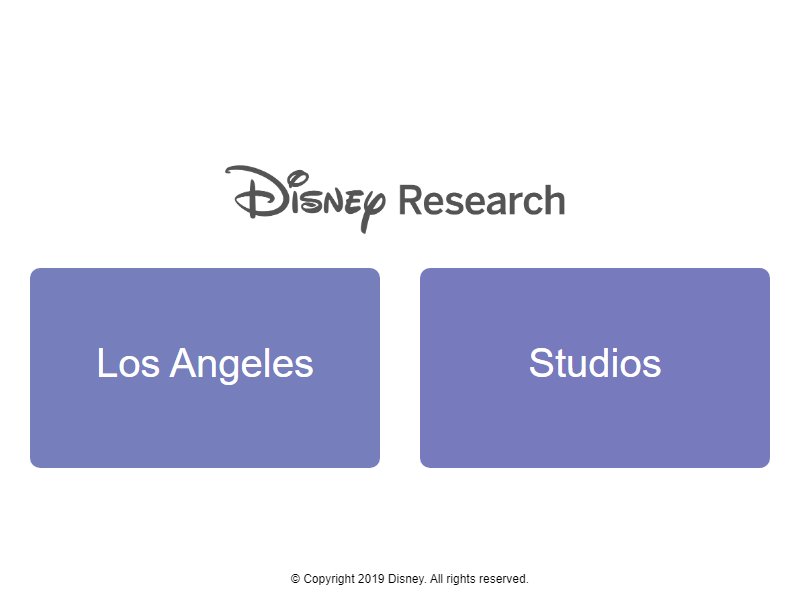 Disney Research

Los Angeles

Studios

© Copyright 2019 Disney. All rights reserved.